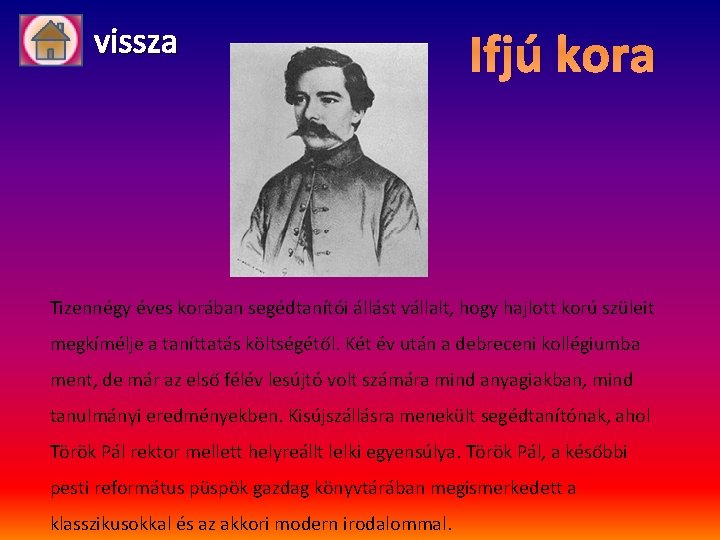 vissza

Ifjú kora

Tizennégy éves korában segédtanítói állást vállalt, hogy hajlott korú szüleit megkímélje a taníttatás költségétől. Két év után a debreceni kollégiumba ment, de már az első félév lesújtó volt számára mind anyagiakban, mind tanulmányi eredményekben. Kisújszállásra menekült segédtanítónak, ahol Török Pál rektor mellett helyreállt lelki egyensúlya. Török Pál, a későbbi pesti református püspök gazdag könyvtárában megismerkedett a klasszikusokkal és az akkori modern irodalommal.